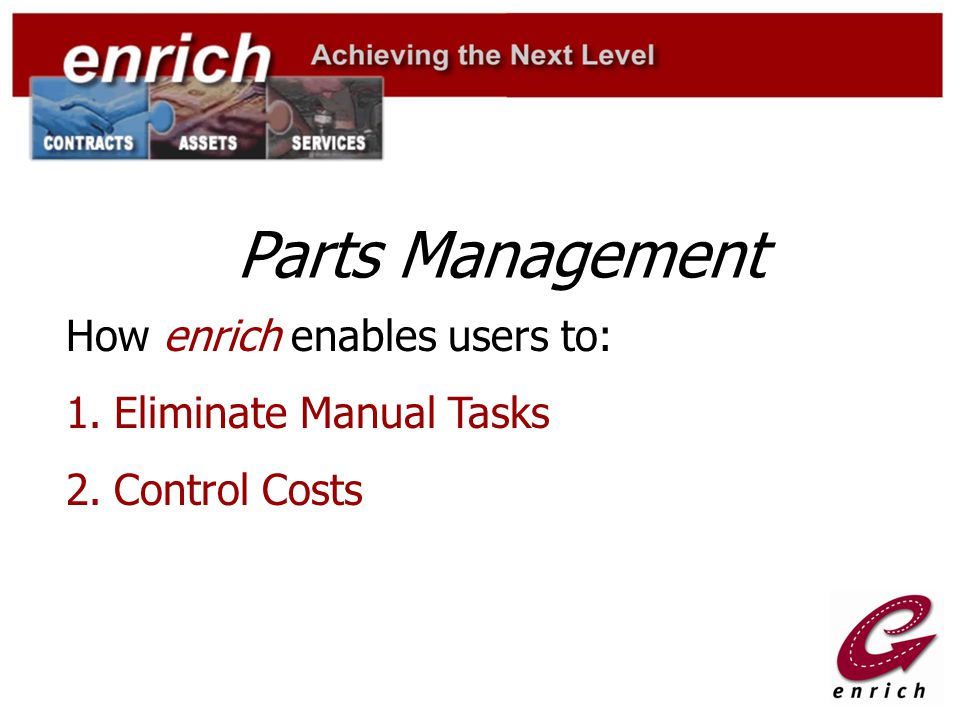 enrich Achieving the Next Level

CONTRACTS ASSETS SERVICES

Parts Management

How enrich enables users to:

1. Eliminate Manual Tasks

2. Control Costs

enrich